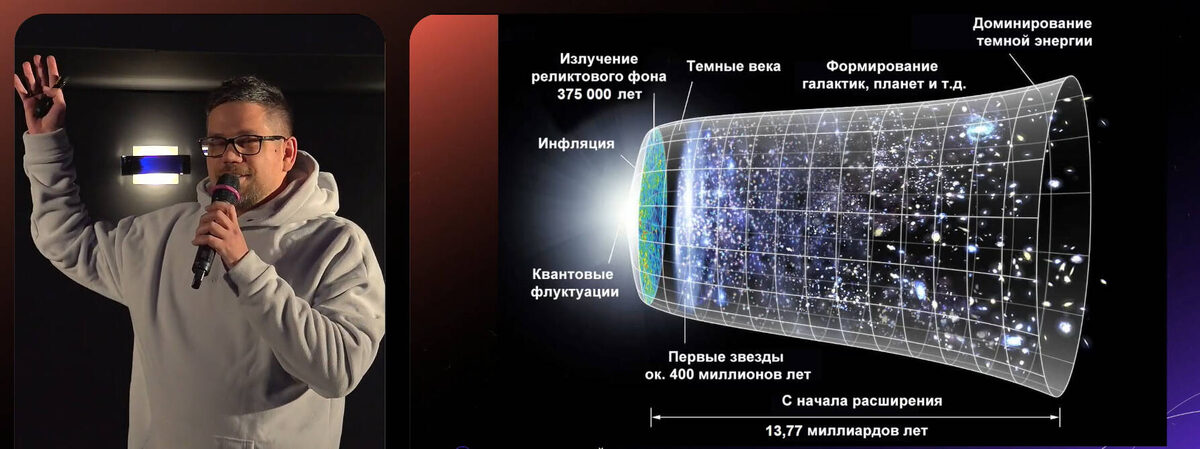 Излучение реликтового фона 375 000 лет

Темные века

Формирование галактик, планет и т.д.

Доминирование темной энергии

Инфляция

Квантовые флуктуации

Первые звезды ок. 400 миллионов лет

С начала расширения

13,77 миллиардов лет